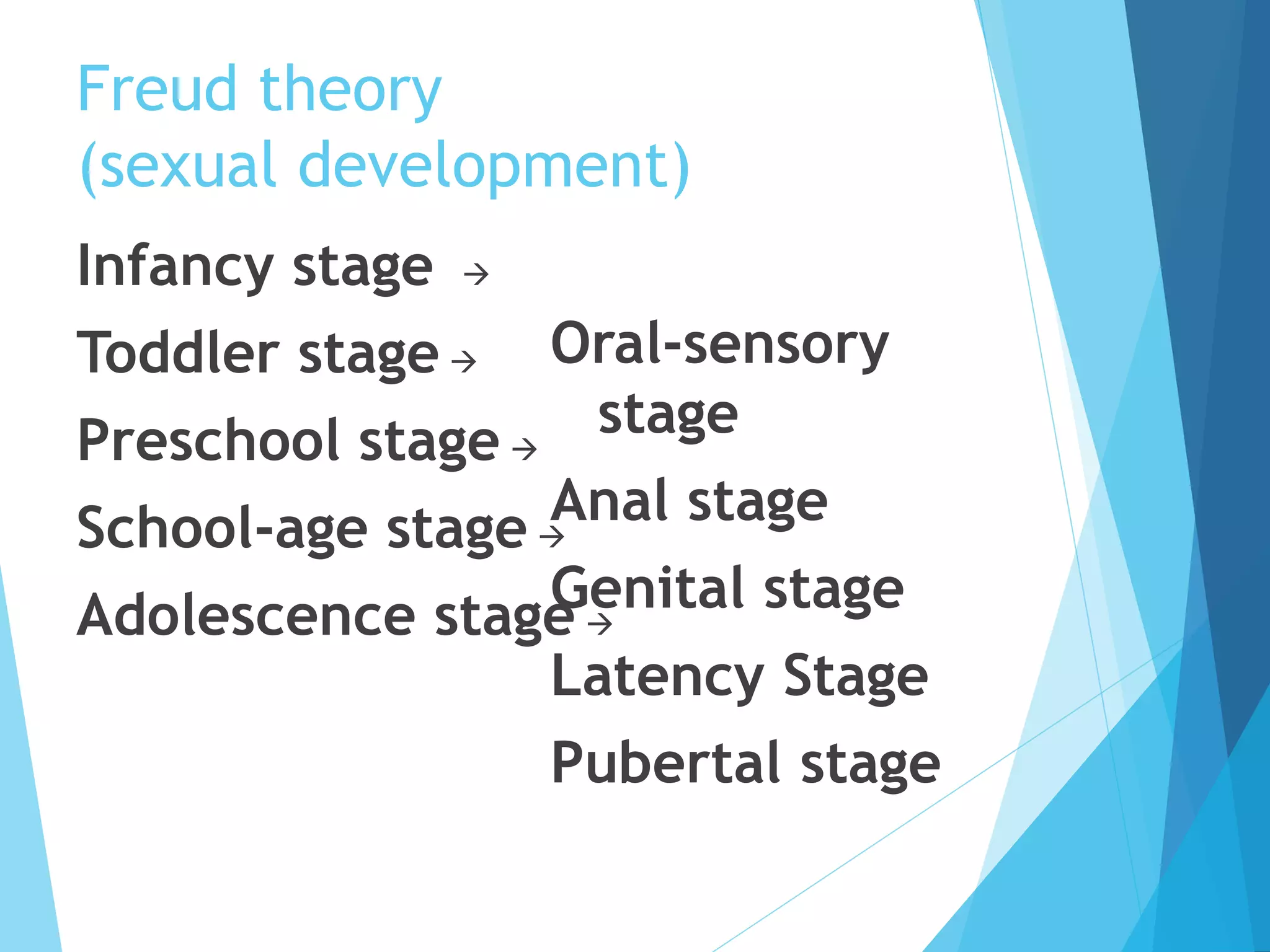 Freud theory (sexual development)

Infancy stage →

Toddler stage →

Preschool stage →

School-age stage →

Adolescence stage →

Oral-sensory stage

Anal stage

Genital stage

Latency Stage

Pubertal stage